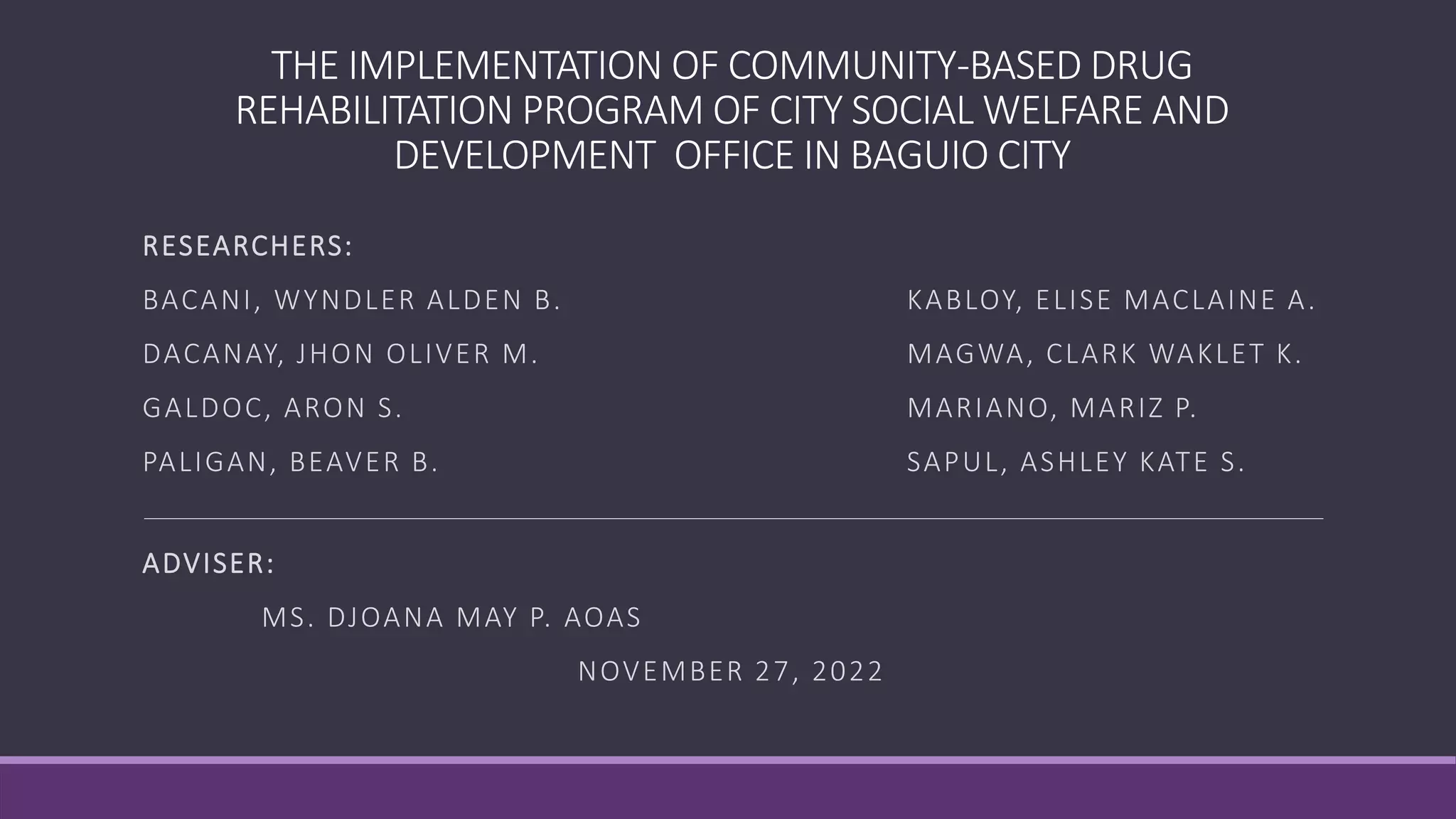 THE IMPLEMENTATION OF COMMUNITY-BASED DRUG REHABILITATION PROGRAM OF CITY SOCIAL WELFARE AND DEVELOPMENT OFFICE IN BAGUIO CITY

RESEARCHERS:

BACANI, WYNDLER ALDEN B.

DACANAY, JHON OLIVER M.

GALDOC, ARON S.

PALIGAN, BEAVER B.

KABLOY, ELISE MACLAINE A.

MAGWA, CLARK WAKLET K.

MARIANO, MARIZ P.

SAPUL, ASHLEY KATE S.

ADVISER:

MS. DJOANA MAY P. AOAS

NOVEMBER 27, 2022